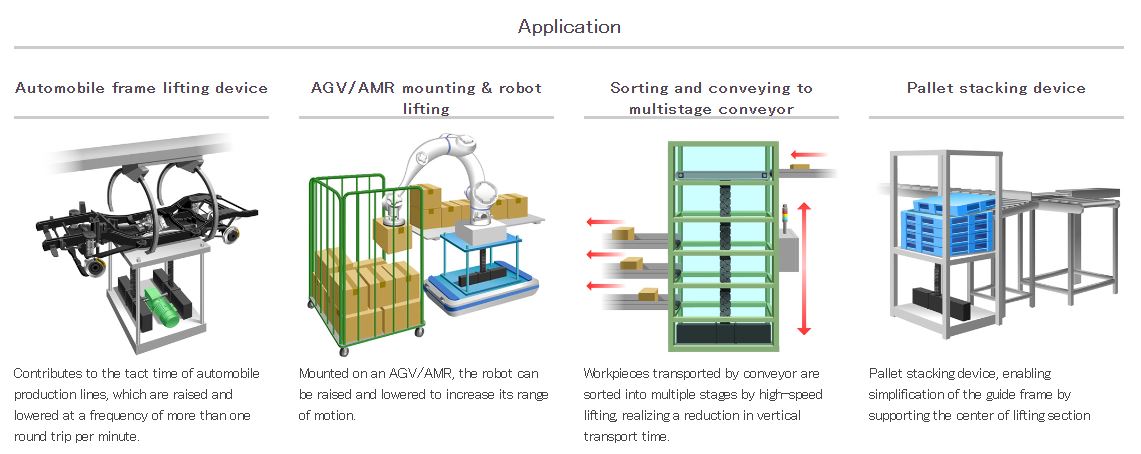 Application

Automobile frame lifting device

Contributes to the tact time of automobile production lines, which are raised and lowered at a frequency of more than one round trip per minute.

AGV/AMR mounting & robot lifting

Mounted on an AGV/AMR, the robot can be raised and lowered to increase its range of motion.

Sorting and conveying to multistage conveyor

Workpieces transported by conveyor are sorted into multiple stages by high-speed lifting, realizing a reduction in vertical transport time.

Pallet stacking device

Pallet stacking device, enabling simplification of the guide frame by supporting the center of lifting section